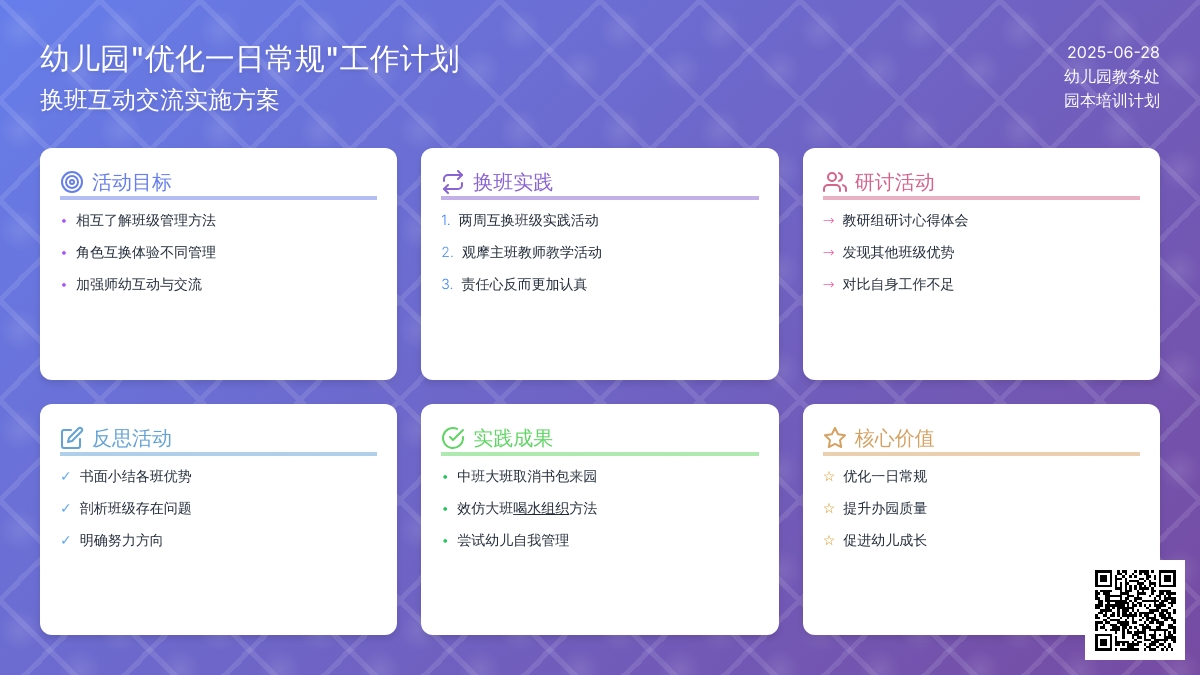 幼儿园"优化一日常规"工作计划
换班互动交流实施方案

2025-06-28
幼儿园教务处
园本培训计划

活动目标
• 相互了解班级管理方法
• 角色互换体验不同管理
• 加强师幼互动与交流

换班实践
1. 两周互换班级实践活动
2. 观摩主班教师教学活动
3. 责任心反而更加认真

研讨活动
→ 教研组研讨心得体会
→ 发现其他班级优势
→ 对比自身工作不足

反思活动
✓ 书面小结各班优势
✓ 剖析班级存在问题
✓ 明确努力方向

实践成果
• 中班大班取消书包来园
• 效仿大班喝水组织方法
• 尝试幼儿自我管理

核心价值
☆ 优化一日常规
☆ 提升办园质量
☆ 促进幼儿成长